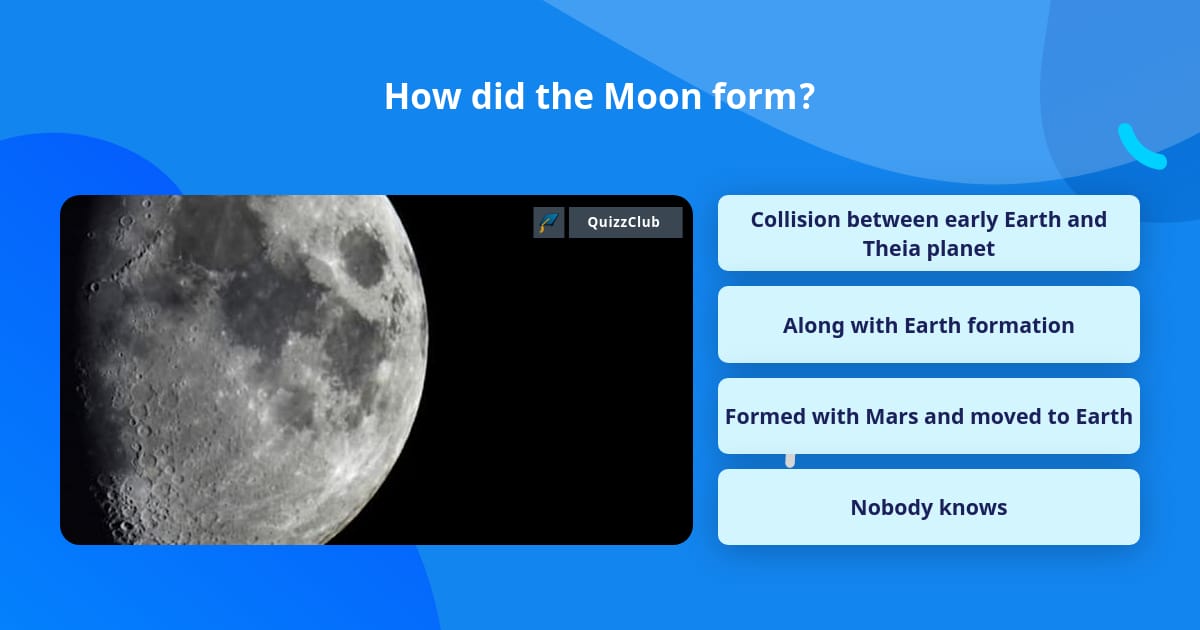 How did the Moon form?

QuizzClub

Collision between early Earth and Theia planet

Along with Earth formation

Formed with Mars and moved to Earth

Nobody knows